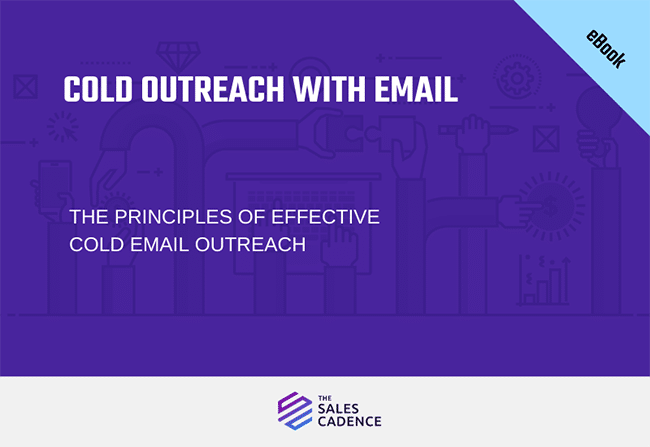 eBook

COLD OUTREACH WITH EMAIL

THE PRINCIPLES OF EFFECTIVE COLD EMAIL OUTREACH

THE SALES CADENCE